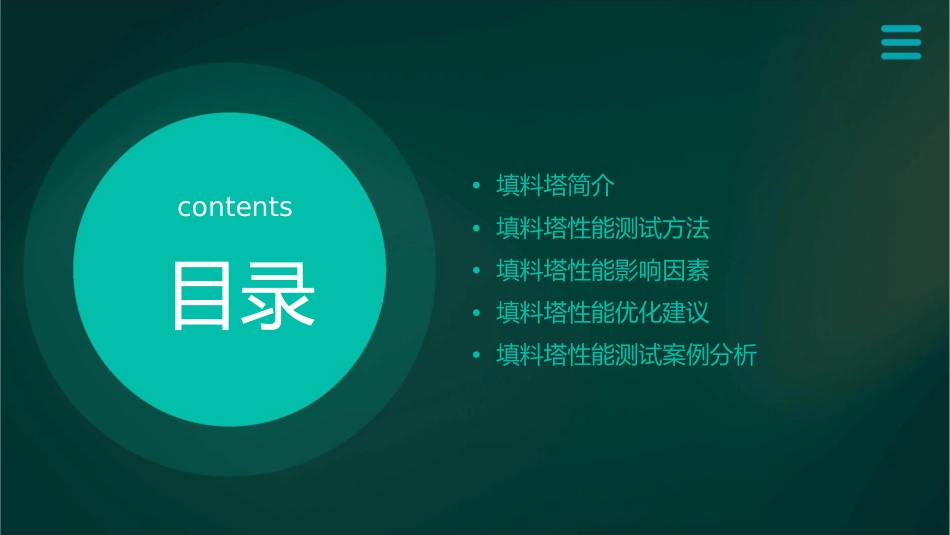 contents

目录

• 填料塔简介
• 填料塔性能测试方法
• 填料塔性能影响因素
• 填料塔性能优化建议
• 填料塔性能测试案例分析